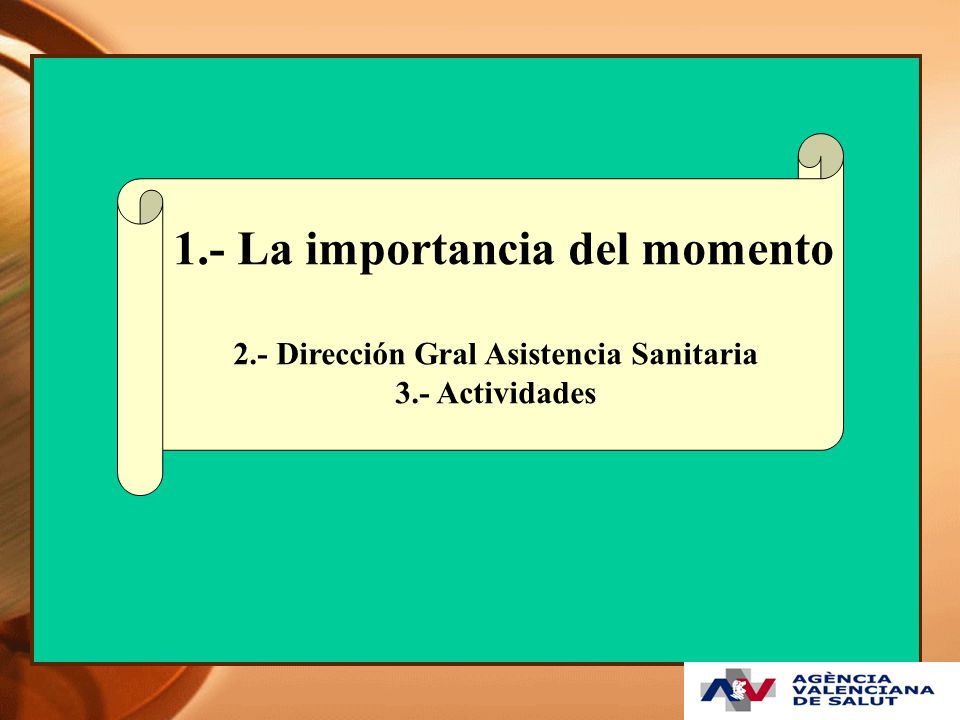 1.- La importancia del momento

2.- Dirección Gral Asistencia Sanitaria
3.- Actividades

AGÈNCIA VALENCIANA DE SALUT